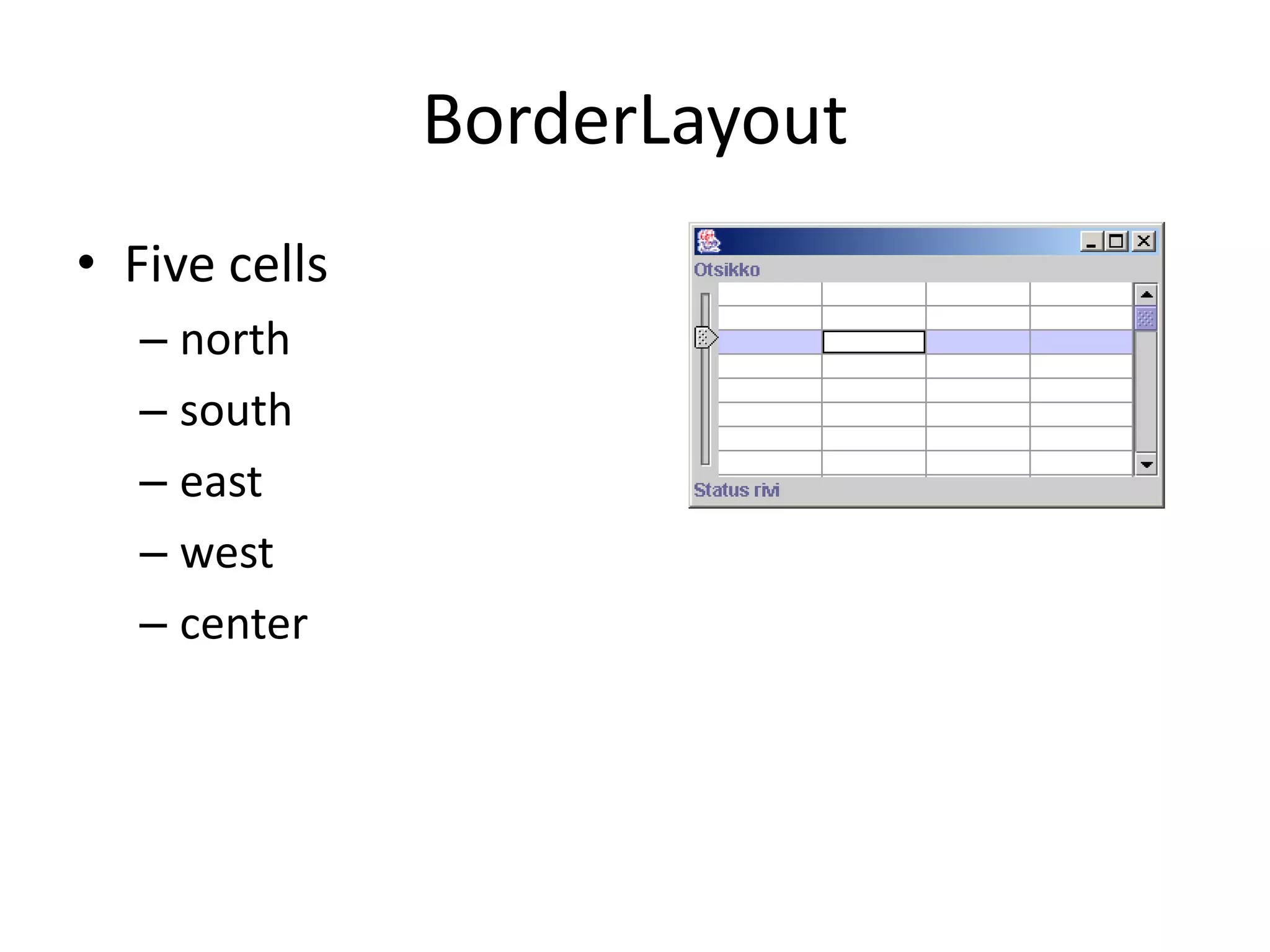 BorderLayout

• Five cells
– north
– south
– east
– west
– center

Otsikko

Status rivi